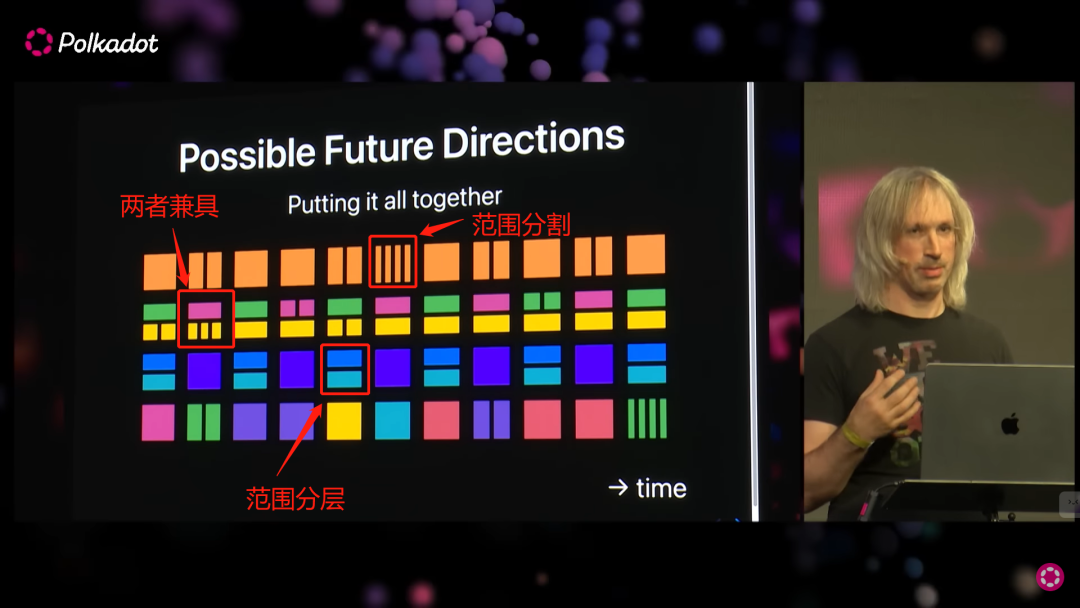 Polkadot

Possible Future Directions

Putting it all together

两者兼具

范围分割

范围分层

→ time